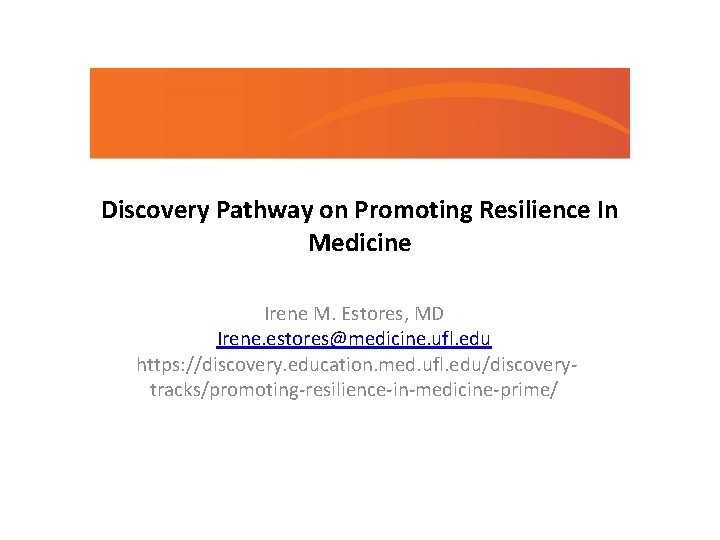 Discovery Pathway on Promoting Resilience In Medicine

Irene M. Estores, MD
Irene.estores@medicine.ufl.edu
https://discovery.education.med.ufl.edu/discovery-tracks/promoting-resilience-in-medicine-prime/